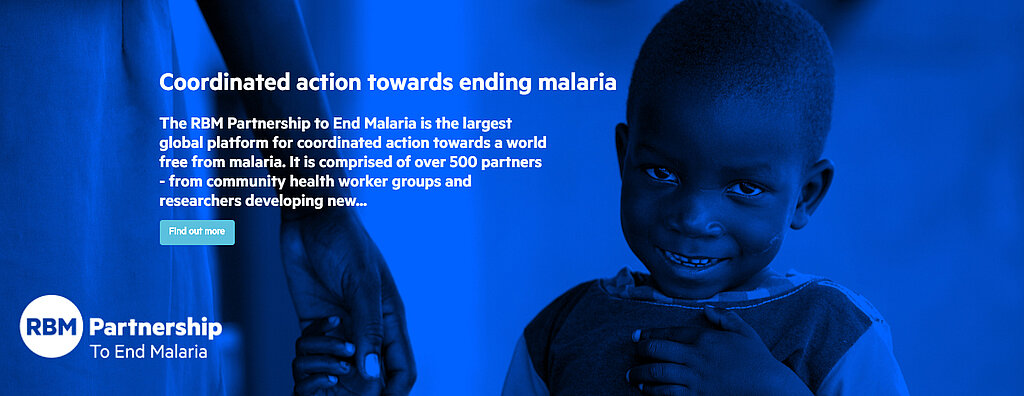 Coordinated action towards ending malaria

The RBM Partnership to End Malaria is the largest global platform for coordinated action towards a world free from malaria. It is comprised of over 500 partners - from community health worker groups and researchers developing new...

Find out more

RBM Partnership
To End Malaria